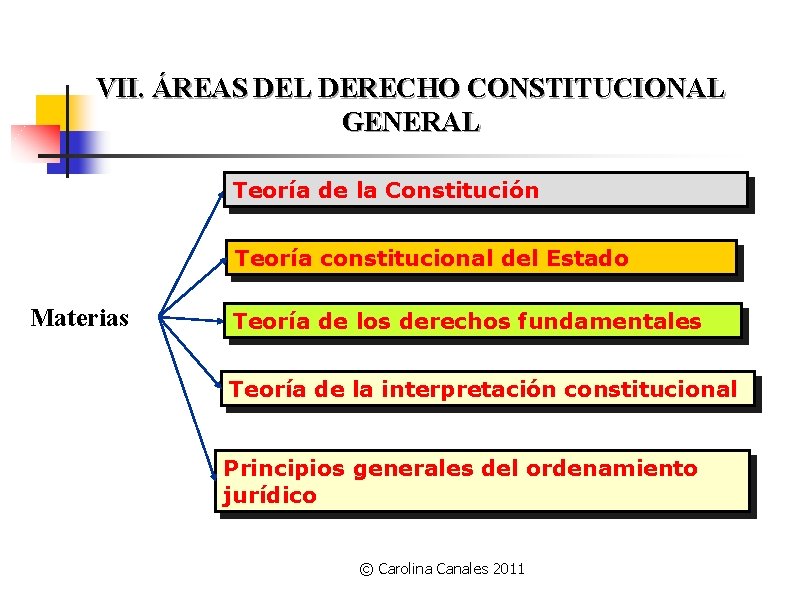 VII. ÁREAS DEL DERECHO CONSTITUCIONAL GENERAL

Materias

Teoría de la Constitución

Teoría constitucional del Estado

Teoría de los derechos fundamentales

Teoría de la interpretación constitucional

Principios generales del ordenamiento jurídico

© Carolina Canales 2011